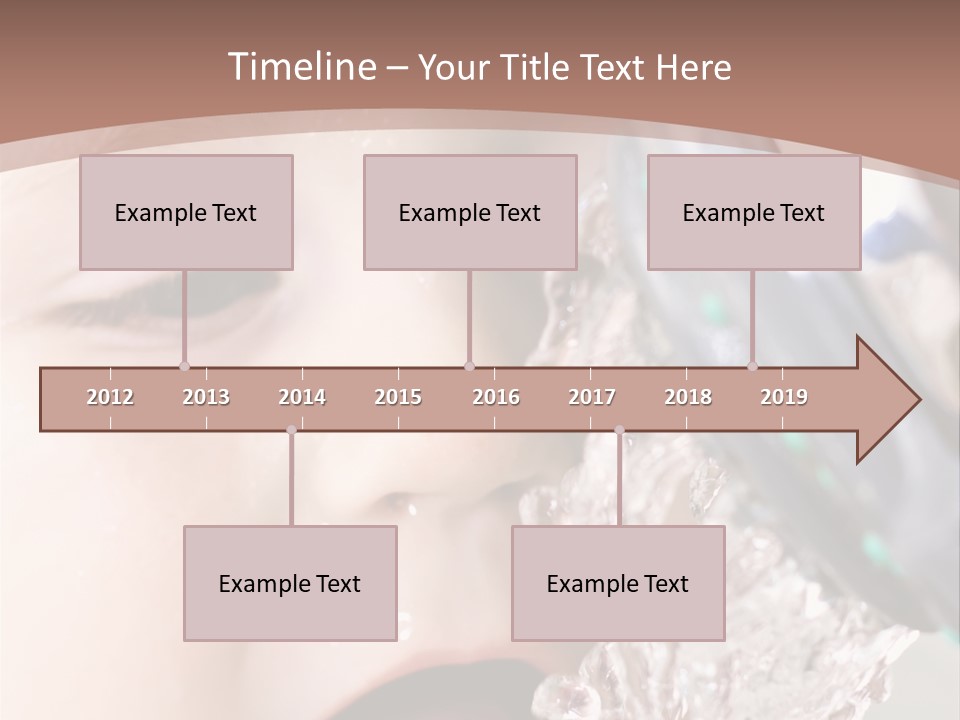 Timeline – Your Title Text Here

Example Text

Example Text

Example Text

2012 2013 2014 2015 2016 2017 2018 2019

Example Text

Example Text